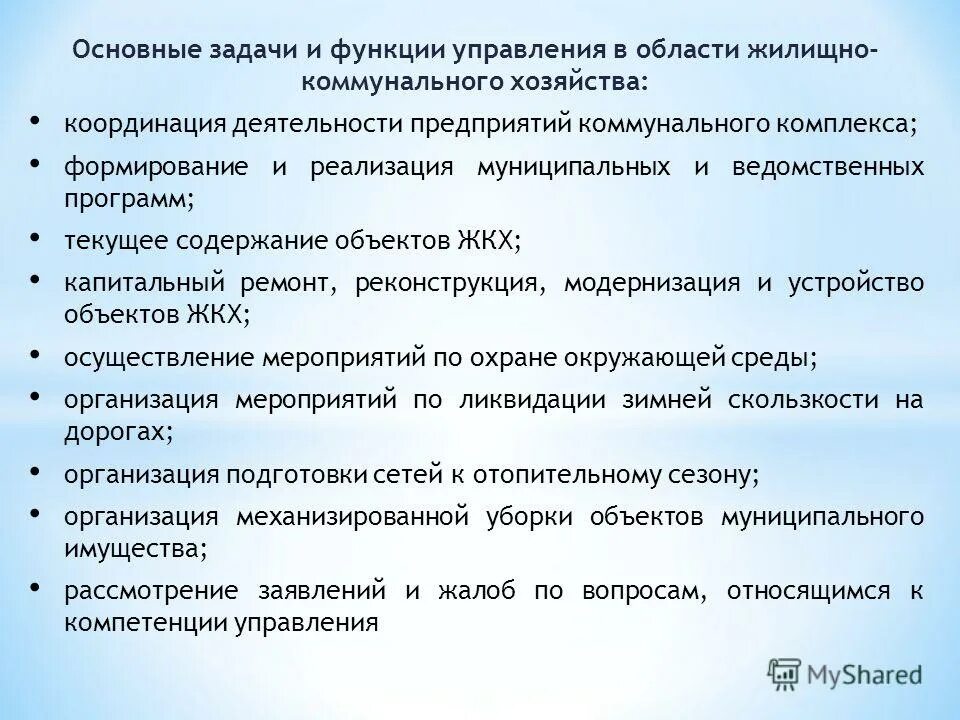 Основные задачи и функции управления в области жилищно-коммунального хозяйства:

• координация деятельности предприятий коммунального комплекса;
• формирование и реализация муниципальных и ведомственных программ;
• текущее содержание объектов ЖКХ;
• капитальный ремонт, реконструкция, модернизация и устройство объектов ЖКХ;
• осуществление мероприятий по охране окружающей среды;
• организация мероприятий по ликвидации зимней скользкости на дорогах;
• организация подготовки сетей к отопительному сезону;
• организация механизированной уборки объектов муниципального имущества;
• рассмотрение заявлений и жалоб по вопросам, относящимся к компетенции управления

MyShared